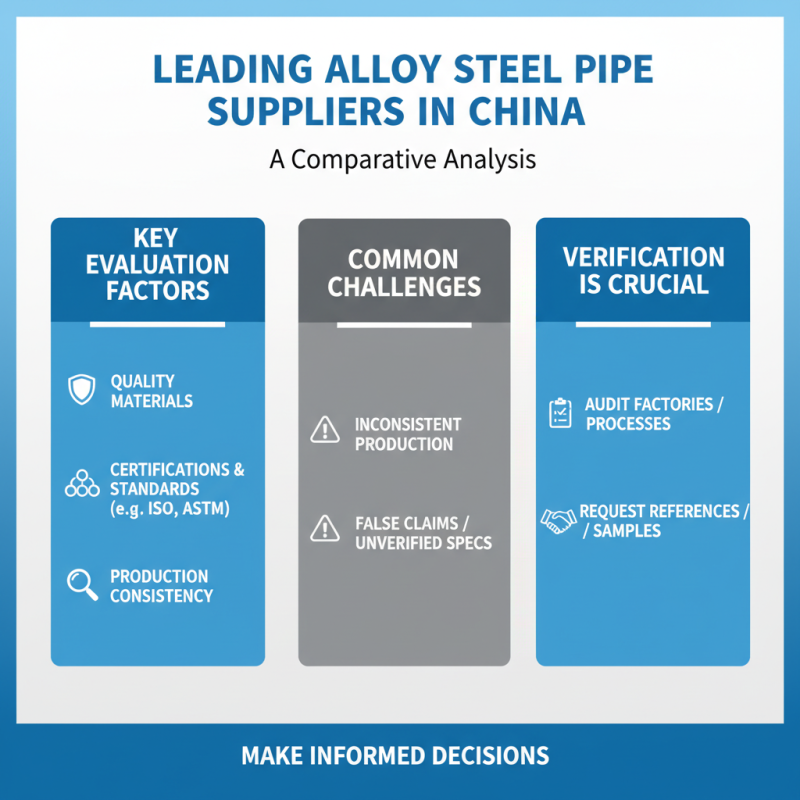 LEADING ALLOY STEEL PIPE SUPPLIERS IN CHINA

A Comparative Analysis

KEY EVALUATION FACTORS

QUALITY MATERIALS

CERTIFICATIONS & STANDARDS (e.g. ISO, ASTM)

PRODUCTION CONSISTENCY

COMMON CHALLENGES

INCONSISTENT PRODUCTION

FALSE CLAIMS / UNVERIFIED SPECS

VERIFICATION IS CRUCIAL

AUDIT FACTORIES / PROCESSES

REQUEST REFERENCES / / SAMPLES

MAKE INFORMED DECISIONS